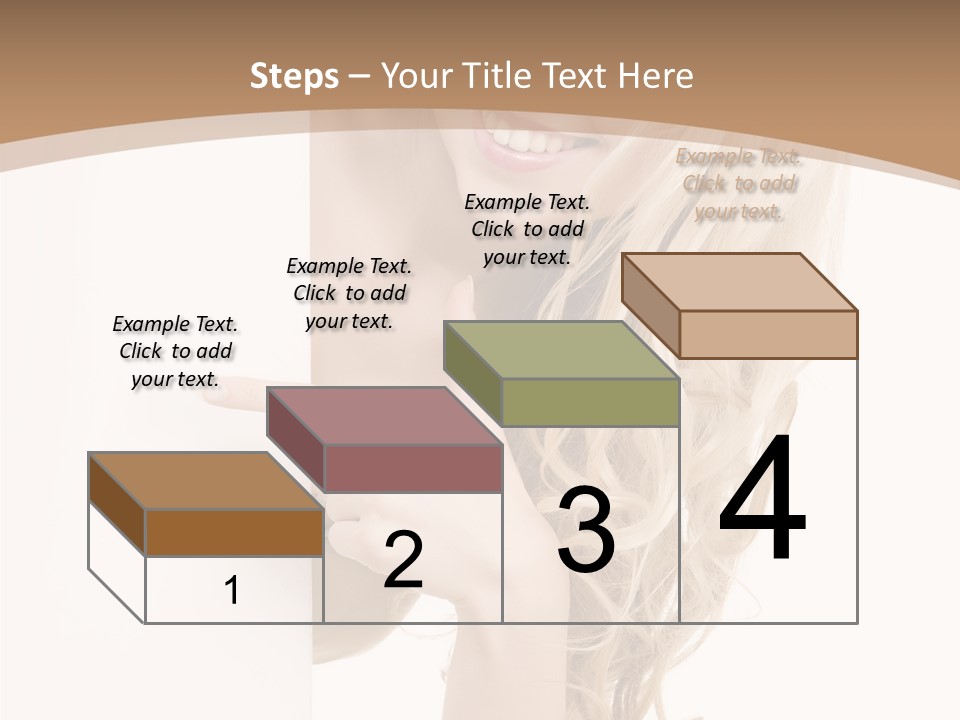 Steps – Your Title Text Here

Example Text. Click to add your text.

Example Text. Click to add your text.

Example Text. Click to add your text.

Example Text. Click to add your text.

1

2

3

4